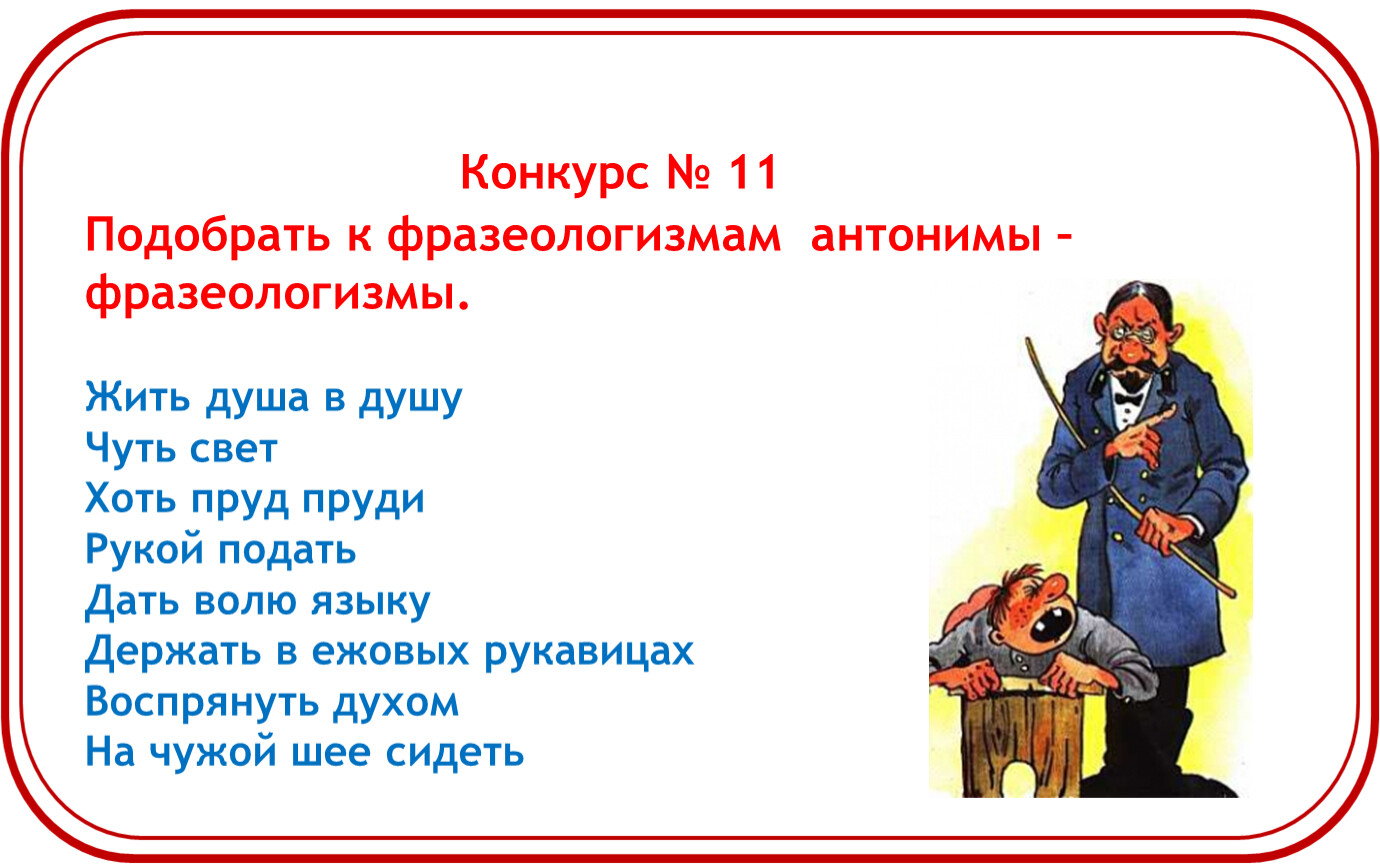 Конкурс № 11
Подобрать к фразеологизмам антонимы – фразеологизмы.

Жить душа в душу
Чуть свет
Хоть пруд пруди
Рукой подать
Дать волю языку
Держать в ежовых рукавицах
Воспрянуть духом
На чужой шее сидеть